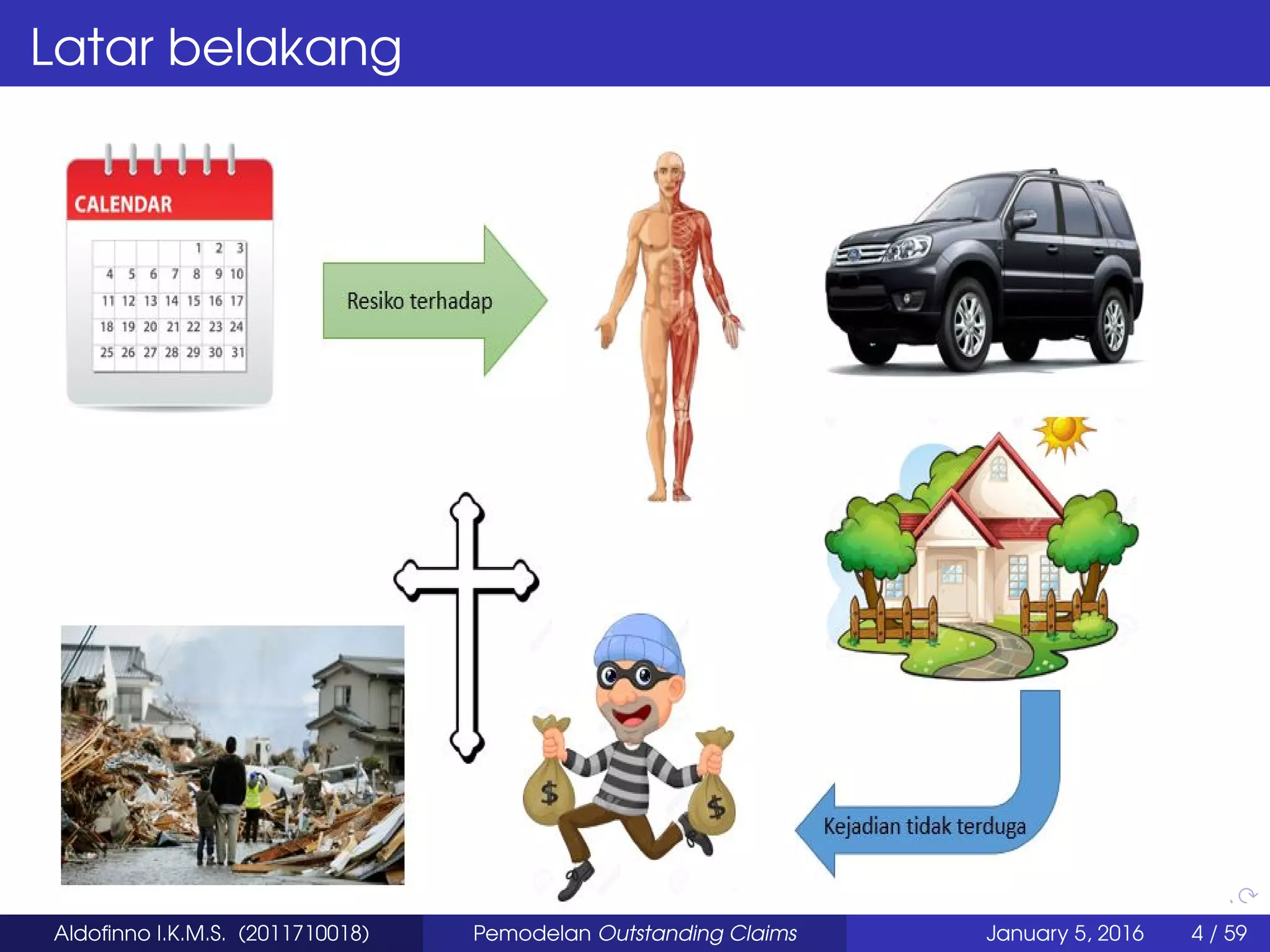 Latar belakang

CALENDAR

| | | | | 1 | 2 | 3 |
|---|---|---|---|---|---|---|
| 4 | 5 | 6 | 7 | 8 | 9 | 10 |
| 11 | 12 | 13 | 14 | 15 | 16 | 17 |
| 18 | 19 | 20 | 21 | 22 | 23 | 24 |
| 25 | 26 | 27 | 28 | 29 | 30 | 31 |

Resiko terhadap

$

$

Kejadian tidak terduga

Aldofinno I.K.M.S. (2011710018) Pemodelan Outstanding Claims January 5, 2016 4 / 59